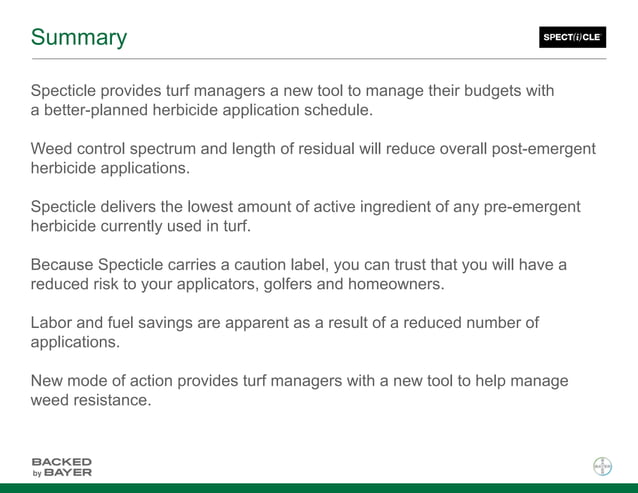 Summary

SPECT(i)CLE

Specticle provides turf managers a new tool to manage their budgets with a better-planned herbicide application schedule.

Weed control spectrum and length of residual will reduce overall post-emergent herbicide applications.

Specticle delivers the lowest amount of active ingredient of any pre-emergent herbicide currently used in turf.

Because Specticle carries a caution label, you can trust that you will have a reduced risk to your applicators, golfers and homeowners.

Labor and fuel savings are apparent as a result of a reduced number of applications.

New mode of action provides turf managers with a new tool to help manage weed resistance.

BACKED by BAYER

BAYER